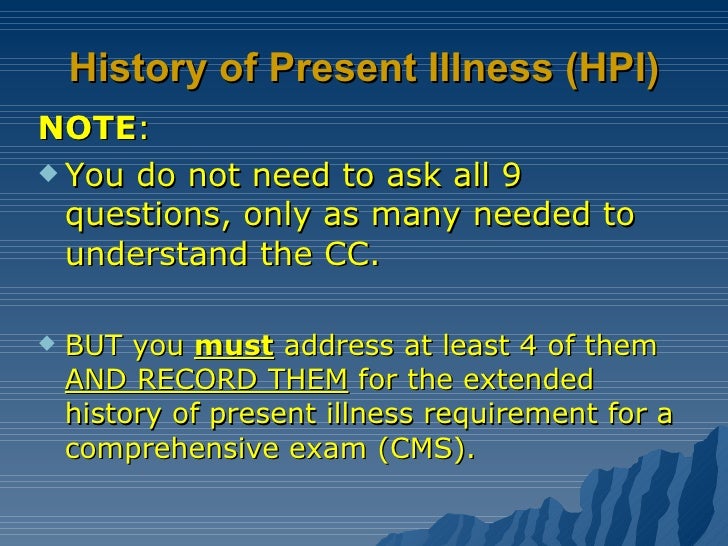 History of Present Illness (HPI)

NOTE:

You do not need to ask all 9 questions, only as many needed to understand the CC.

BUT you must address at least 4 of them AND RECORD THEM for the extended history of present illness requirement for a comprehensive exam (CMS).